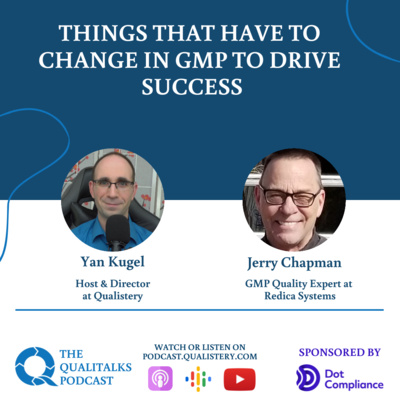 THINGS THAT HAVE TO CHANGE IN GMP TO DRIVE SUCCESS

Yan Kugel
Host & Director at Qualistery

Jerry Chapman
GMP Quality Expert at Redica Systems

THE QUALITALKS PODCAST

WATCH OR LISTEN ON PODCAST.QUALISTERY.COM

SPONSORED BY
Dot Compliance